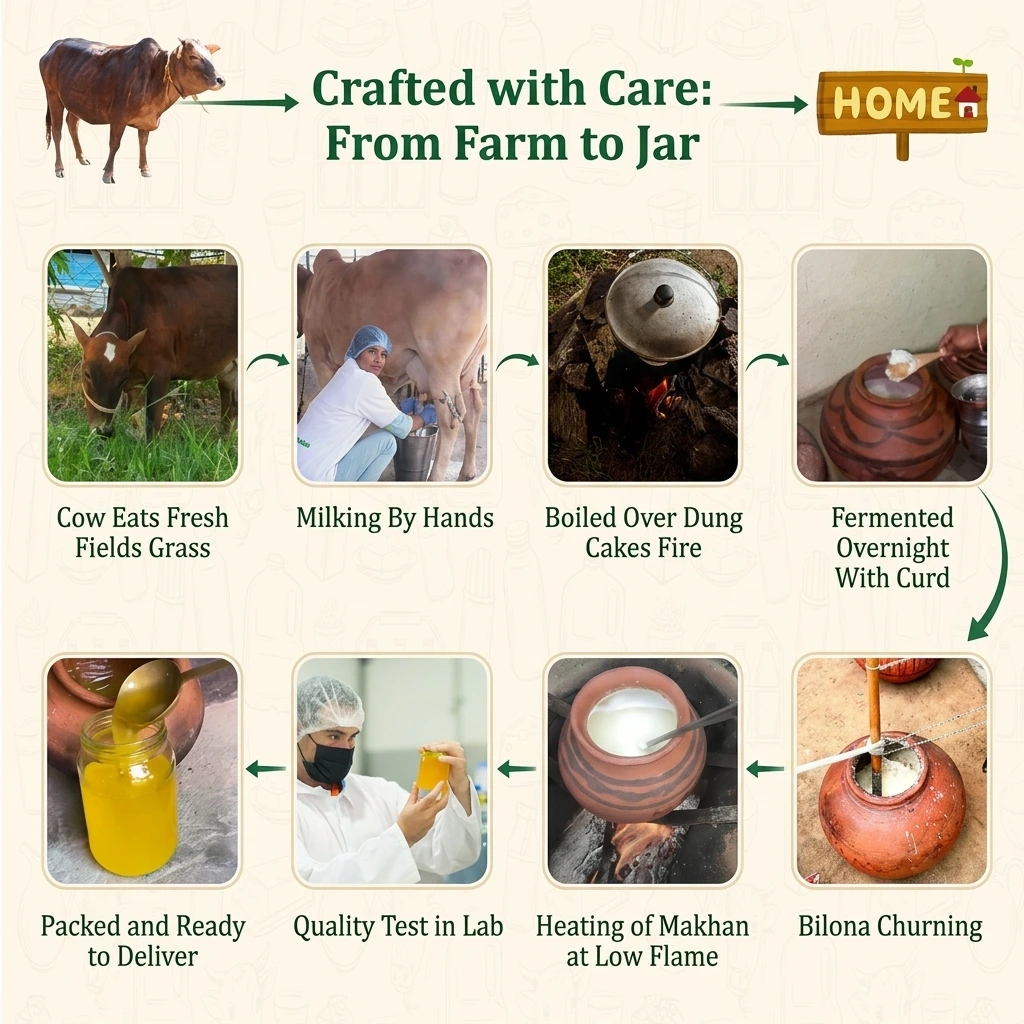 Crafted with Care:
From Farm to Jar

HOME

Cow Eats Fresh Fields Grass

Milking By Hands

Boiled Over Dung Cakes Fire

Fermented Overnight With Curd

Bilona Churning

Heating of Makhan at Low Flame

Quality Test in Lab

Packed and Ready to Deliver